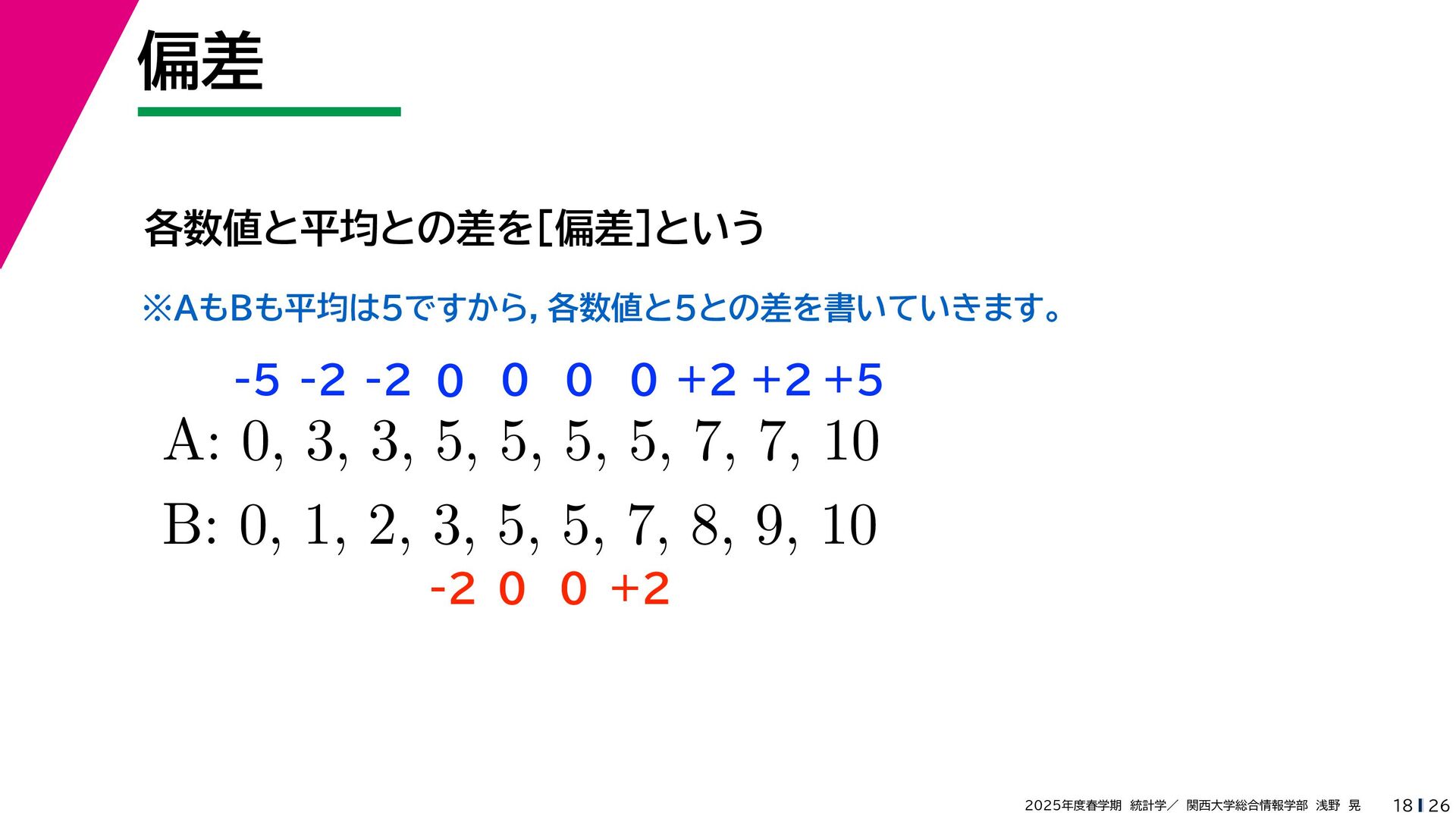 偏差

各数値と平均との差を[偏差]という

※AもBも平均は5ですから, 各数値と5との差を書いていきます。

-5 -2 -2 0 0 0 0 +2 +2 +5

A: 0, 3, 3, 5, 5, 5, 5, 7, 7, 10

B: 0, 1, 2, 3, 5, 5, 7, 8, 9, 10

-2 0 0 +2

2025年度春学期 統計学／ 関西大学総合情報学部 浅野 晃 18 | 26